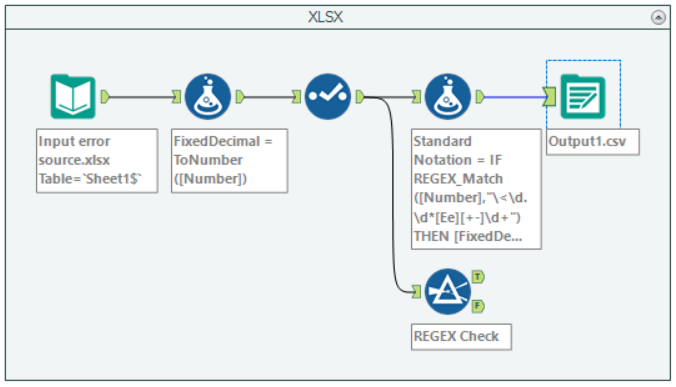 XLSX

Input error source.xlsx Table=`Sheet1$`

FixedDecimal = ToNumber ([Number])

Standard Notation = IF REGEX_Match ([Number],"\<\d.\d*[Ee][+-]\d+") THEN [FixedDe...

Output1.csv

T

F

REGEX Check